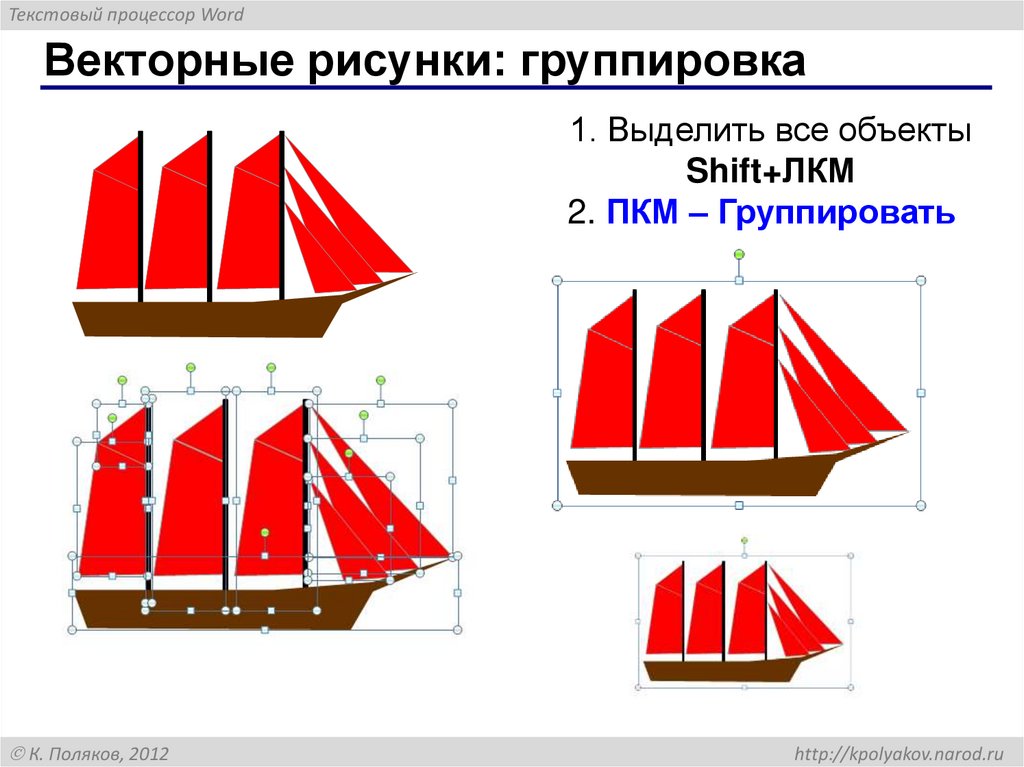 Текстовый процессор Word

Векторные рисунки: группировка

1. Выделить все объекты
Shift+ЛКМ
2. ПКМ – Группировать

© К. Поляков, 2012

http://kpolyakov.narod.ru